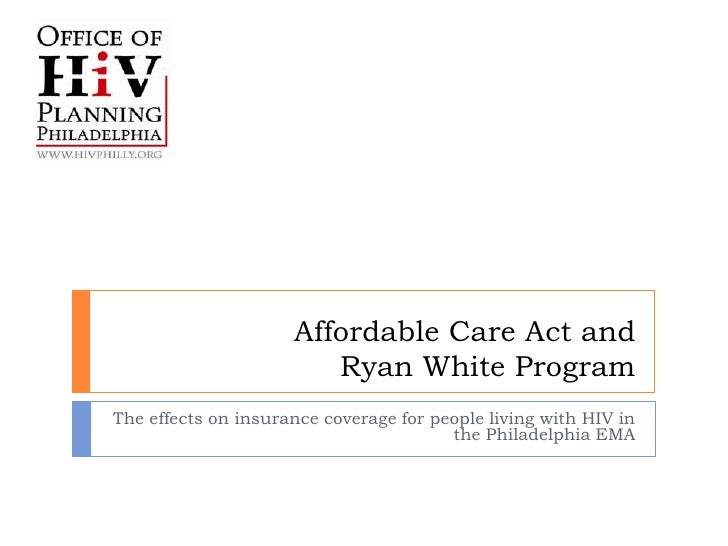 OFFICE OF
HiV
PLANNING
PHILADELPHIA
WWW.HIVPHILLY.ORG

Affordable Care Act and Ryan White Program

The effects on insurance coverage for people living with HIV in the Philadelphia EMA